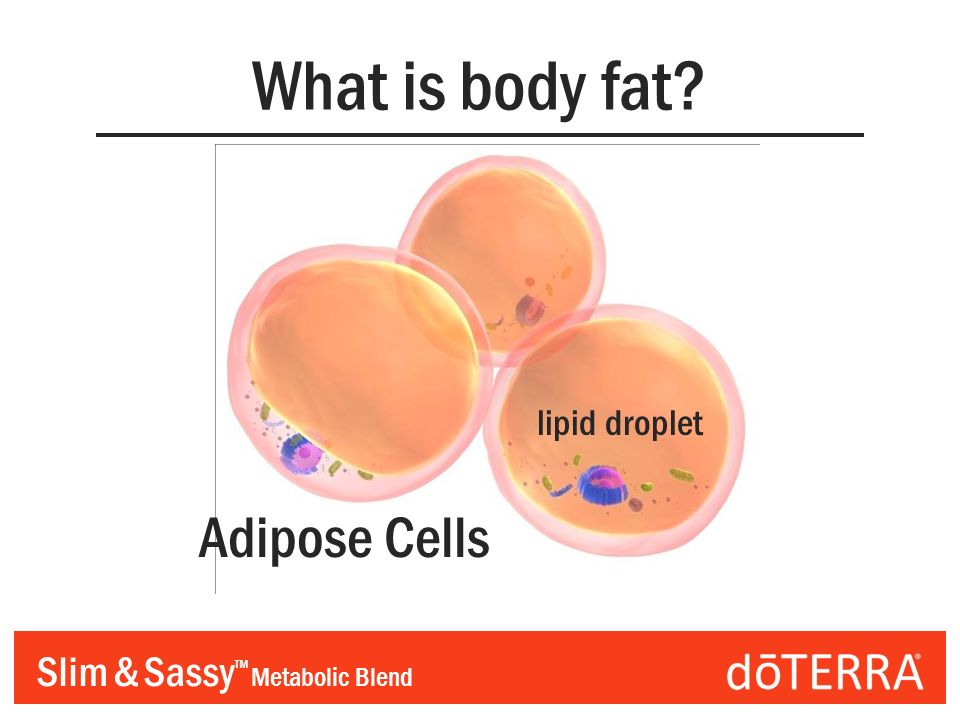 What is body fat?

lipid droplet

Adipose Cells

Slim & Sassy™ Metabolic Blend

dōTERRA®